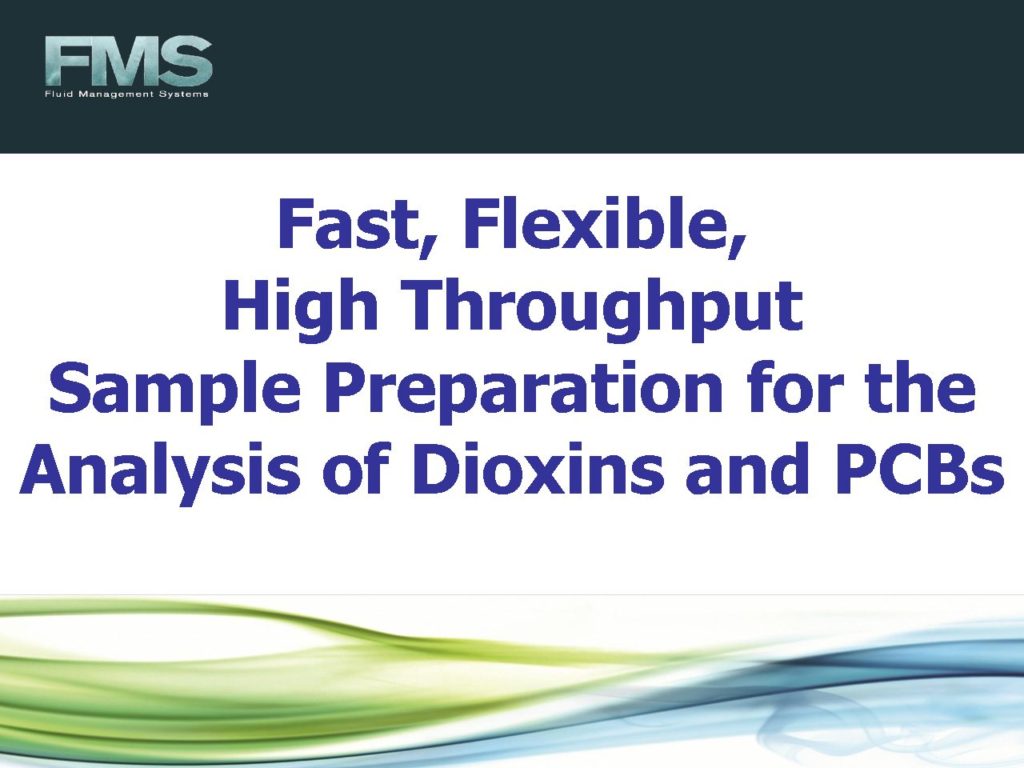 FMS
Fluid Management Systems

Fast, Flexible, High Throughput Sample Preparation for the Analysis of Dioxins and PCBs